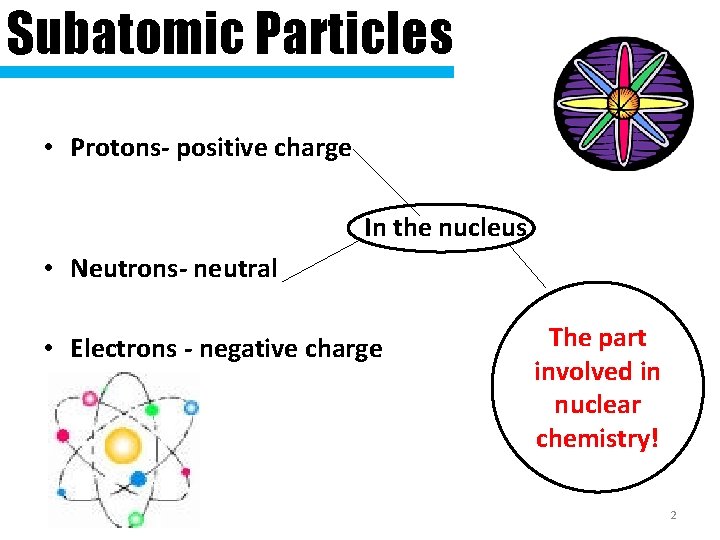 Subatomic Particles

• Protons- positive charge

In the nucleus

• Neutrons- neutral

• Electrons - negative charge

The part involved in nuclear chemistry!

2